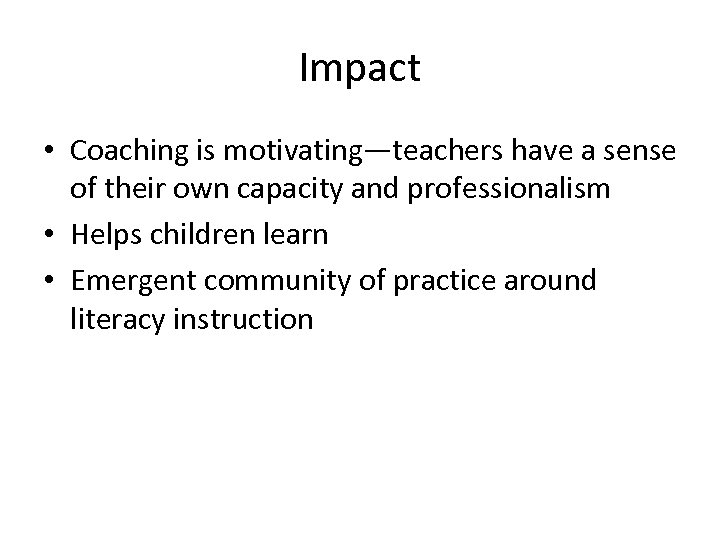 Impact

• Coaching is motivating—teachers have a sense of their own capacity and professionalism
• Helps children learn
• Emergent community of practice around literacy instruction